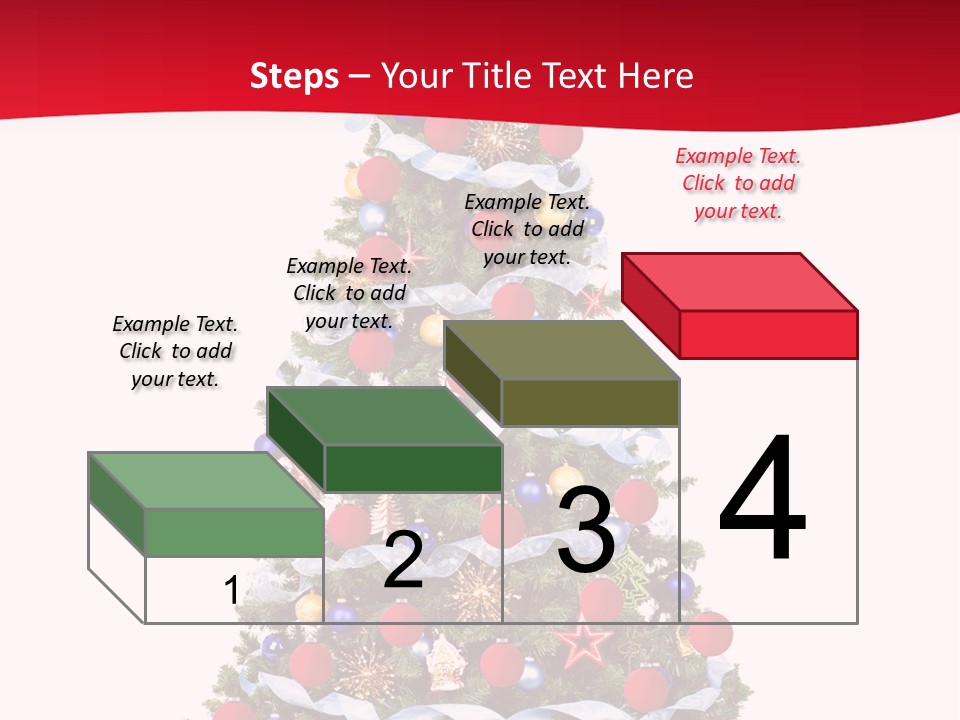 Steps – Your Title Text Here

Example Text. Click to add your text.

Example Text. Click to add your text.

Example Text. Click to add your text.

Example Text. Click to add your text.

1

2

3

4